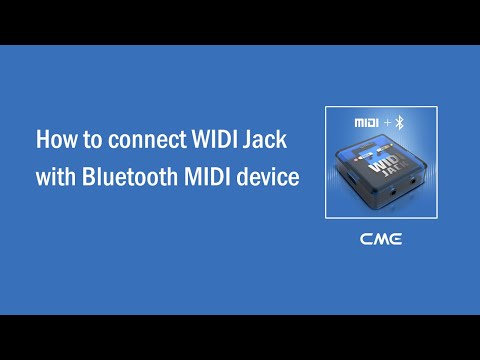 How to connect WIDI Jack with Bluetooth MIDI device

MIDI +

WIDI JACK

CME